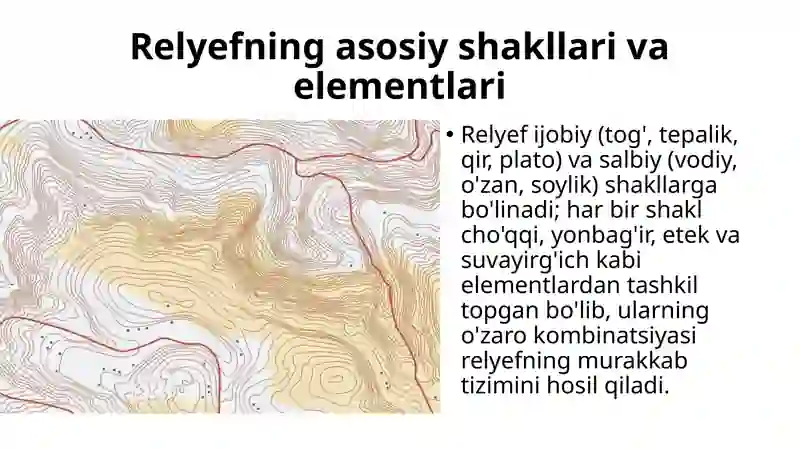 Relyefning asosiy shakllari va elementlari

• Relyef ijobiy (tog', tepalik, qir, plato) va salbiy (vodiy, o'zan, soylik) shakllarga bo'linadi; har bir shakl cho'qqi, yonbag'ir, etek va suvayirg'ich kabi elementlardan tashkil topgan bo'lib, ularning o'zaro kombinatsiyasi relyefning murakkab tizimini hosil qiladi.